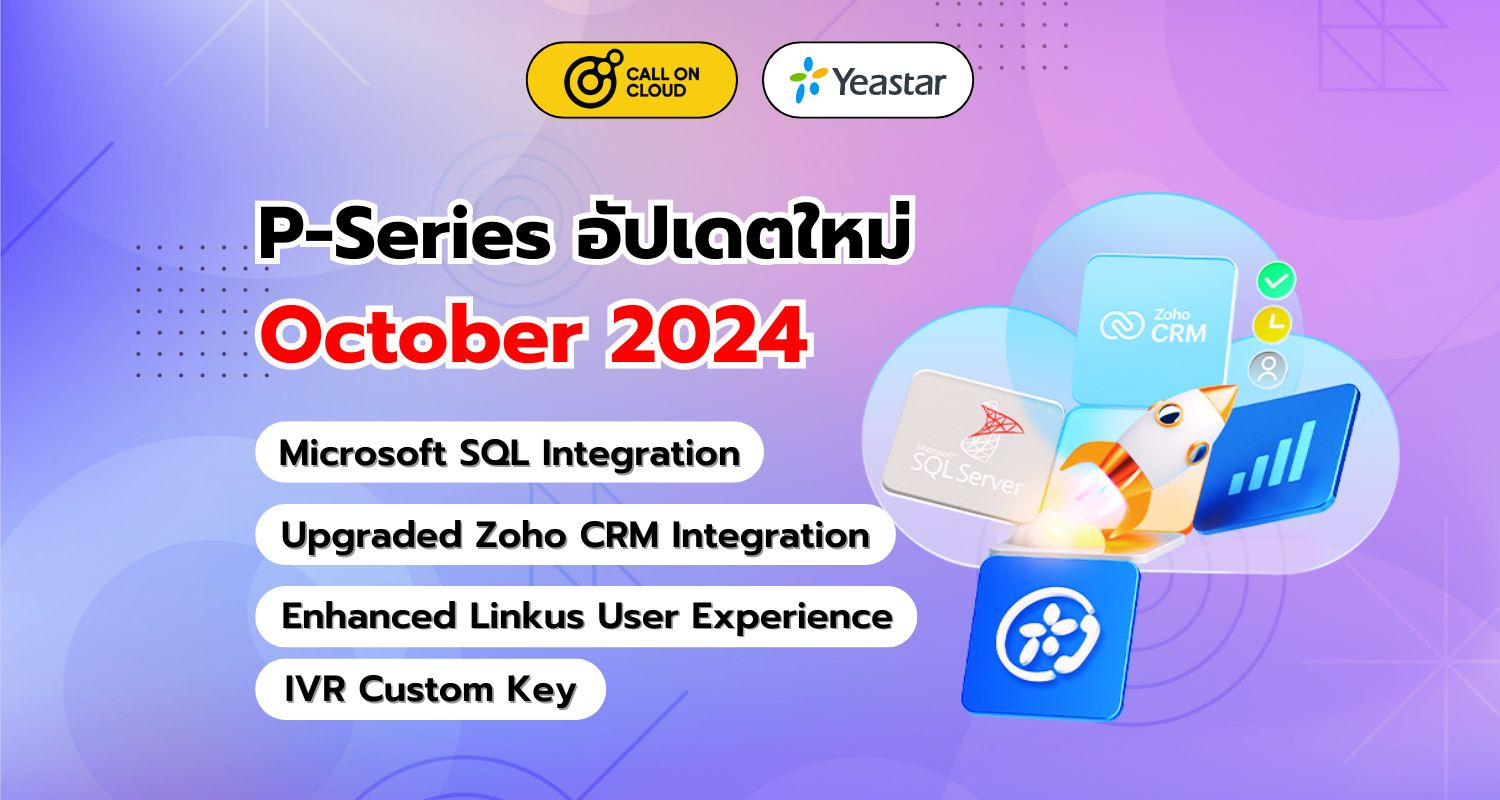 CALL ON CLOUD

Yeastar

P-Series อัปเดตใหม่
October 2024

Microsoft SQL Integration

Upgraded Zoho CRM Integration

Enhanced Linkus User Experience

IVR Custom Key

Zoho CRM

Microsoft SQL Server